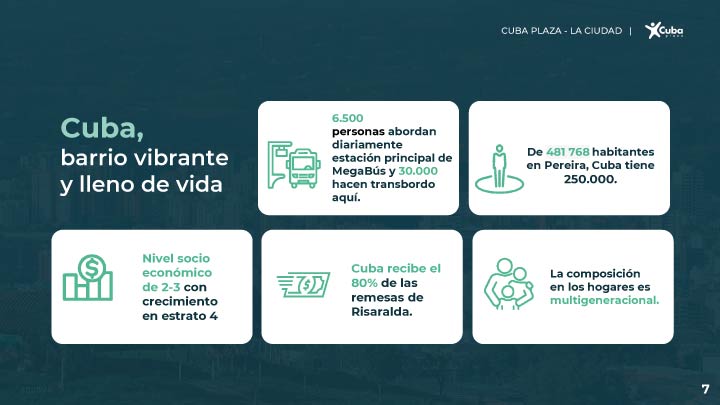 CUBA PLAZA - LA CIUDAD |

Cuba

Cuba, barrio vibrante y lleno de vida

6.500 personas abordan diariamente estación principal de MegaBús y 30.000 hacen transbordo aquí.

De 481 768 habitantes en Pereira, Cuba tiene 250.000.

Nivel socio económico de 2-3 con crecimiento en estrato 4

Cuba recibe el 80% de las remesas de Risaralda.

La composición en los hogares es multigeneracional.

7